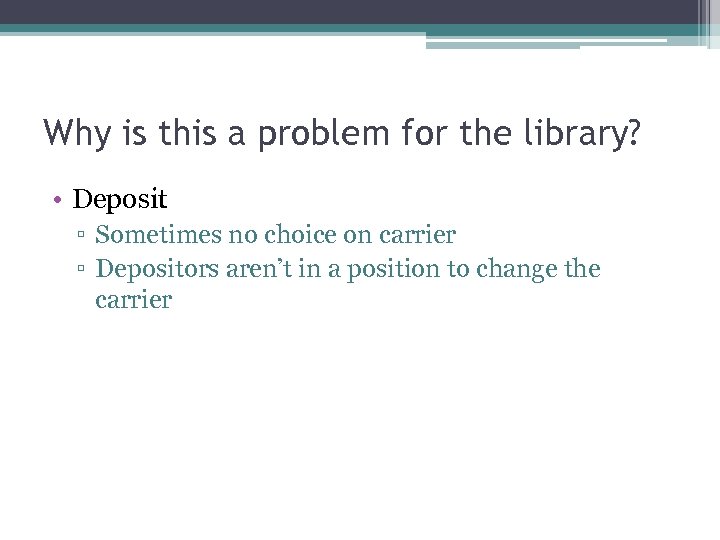 Why is this a problem for the library?

• Deposit
 ▫ Sometimes no choice on carrier
 ▫ Depositors aren’t in a position to change the carrier